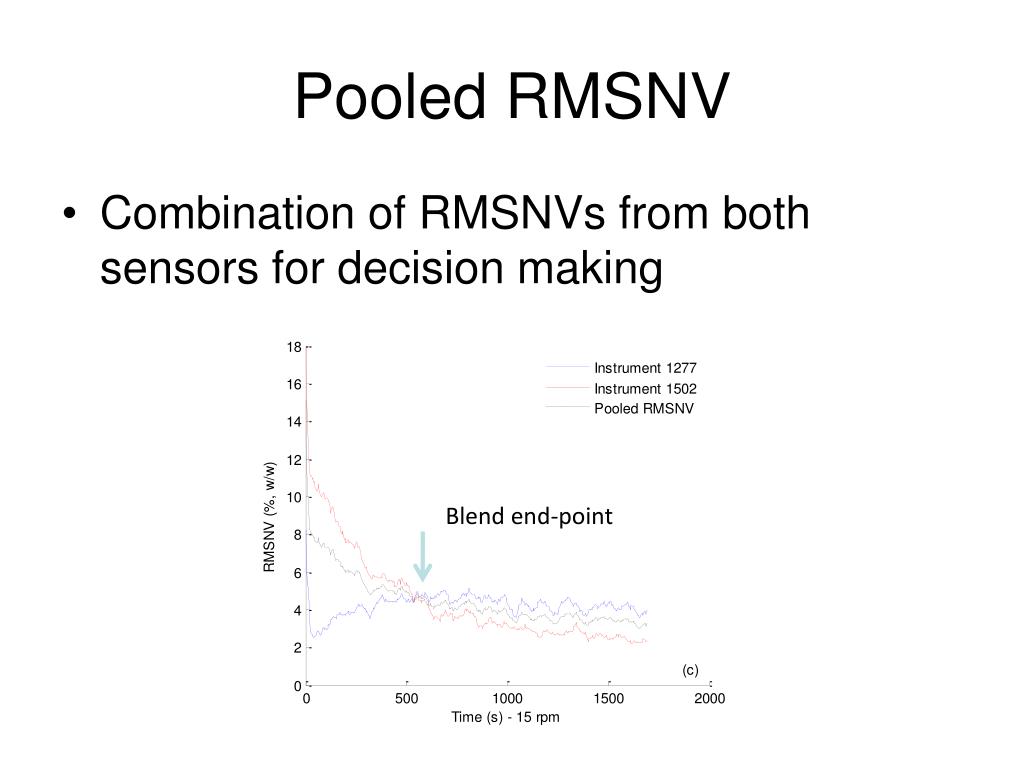 Pooled RMSNV

• Combination of RMSNVs from both sensors for decision making

18
16
14
12
10
8
6
4
2
0

RMSNV (%, w/w)

Instrument 1277
Instrument 1502
Pooled RMSNV

Blend end-point

(c)

0
500
1000
1500
2000

Time (s) - 15 rpm